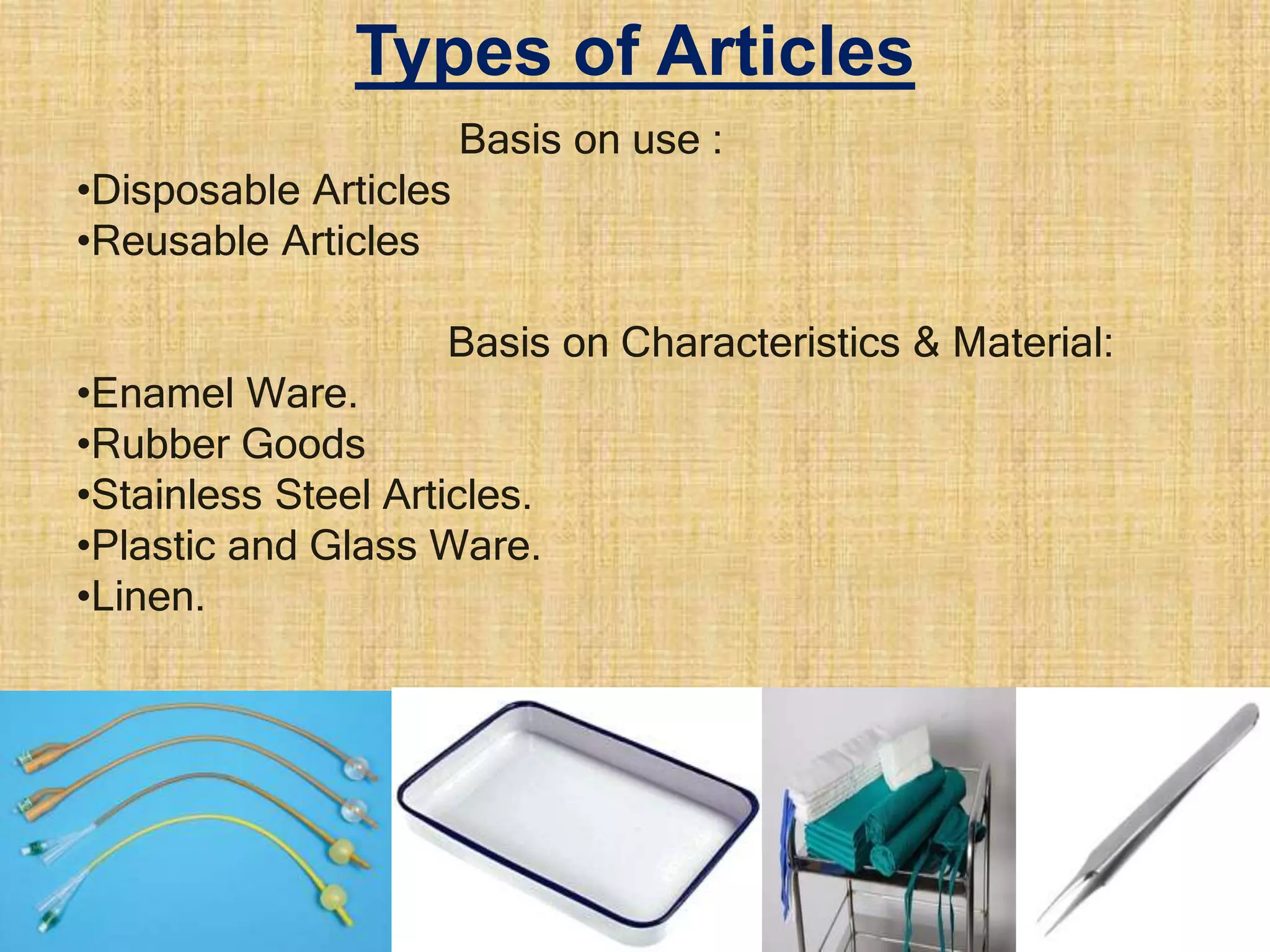 Types of Articles

Basis on use :

•Disposable Articles
•Reusable Articles

Basis on Characteristics & Material:

•Enamel Ware.
•Rubber Goods
•Stainless Steel Articles.
•Plastic and Glass Ware.
•Linen.